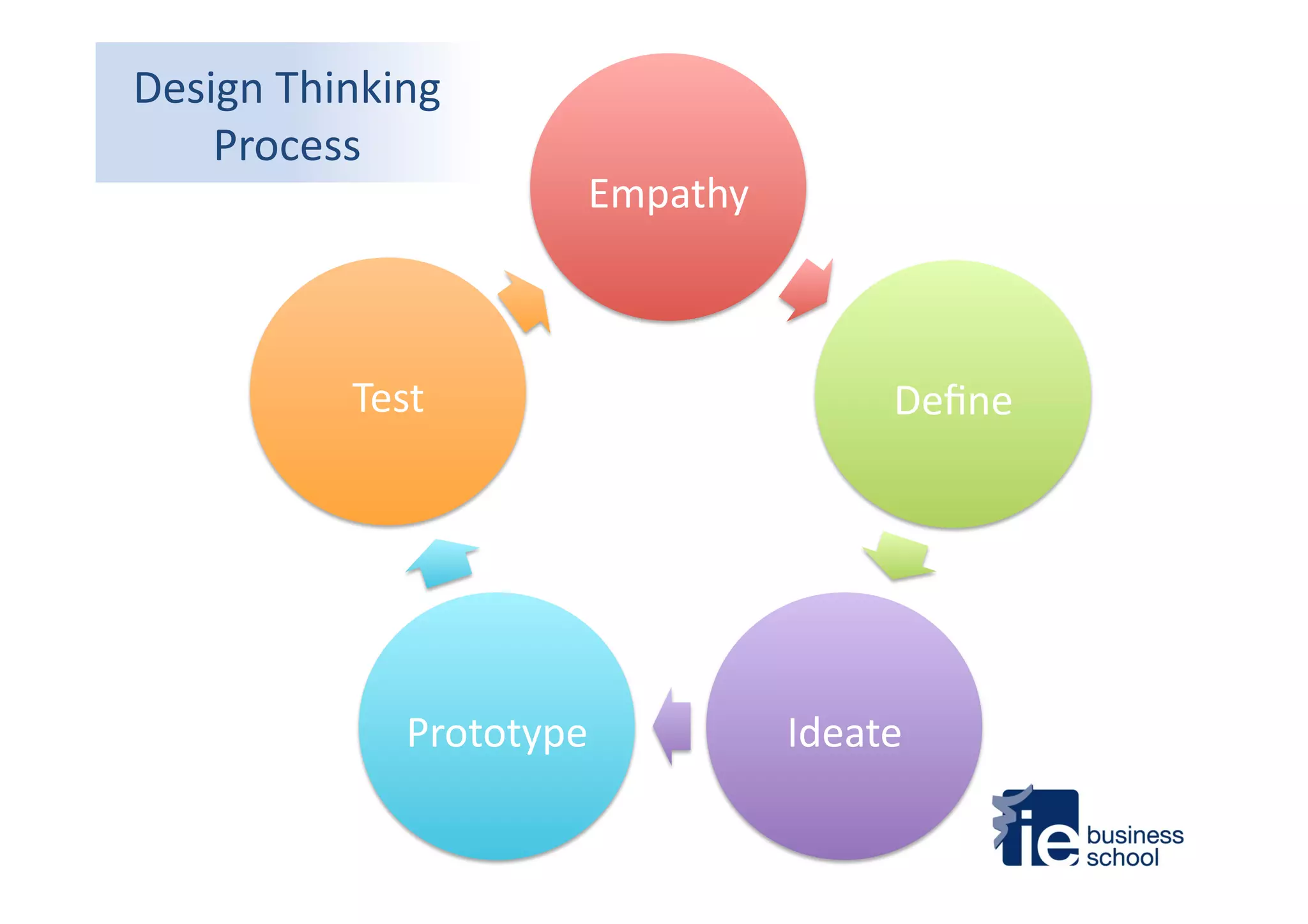 Design Thinking Process

Empathy

Define

Ideate

Prototype

Test

ie business school